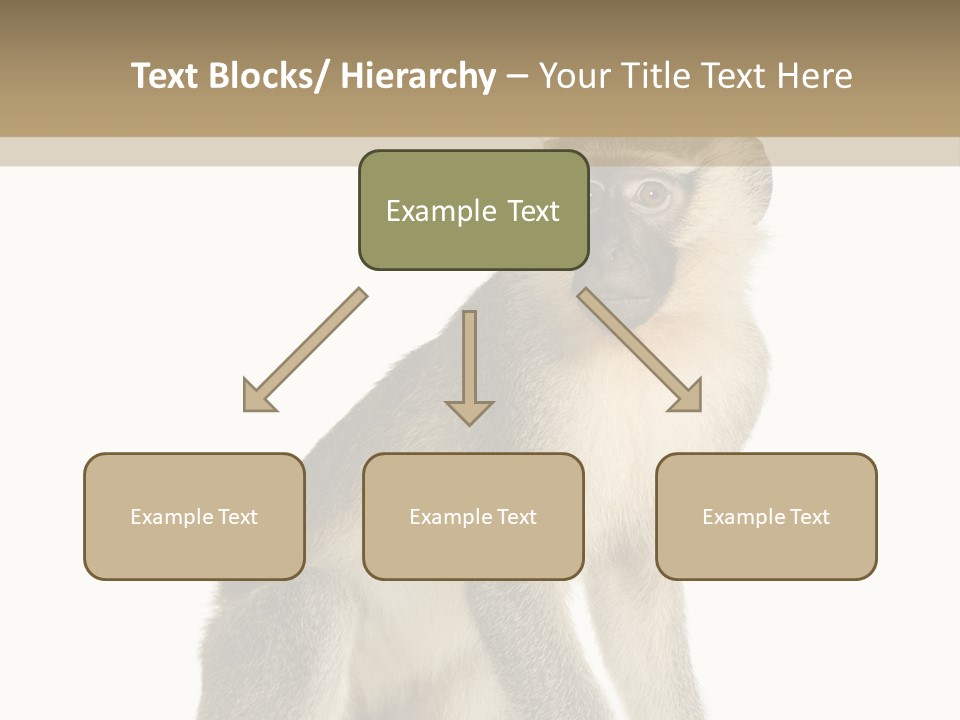 Text Blocks/ Hierarchy – Your Title Text Here

Example Text

Example Text

Example Text

Example Text